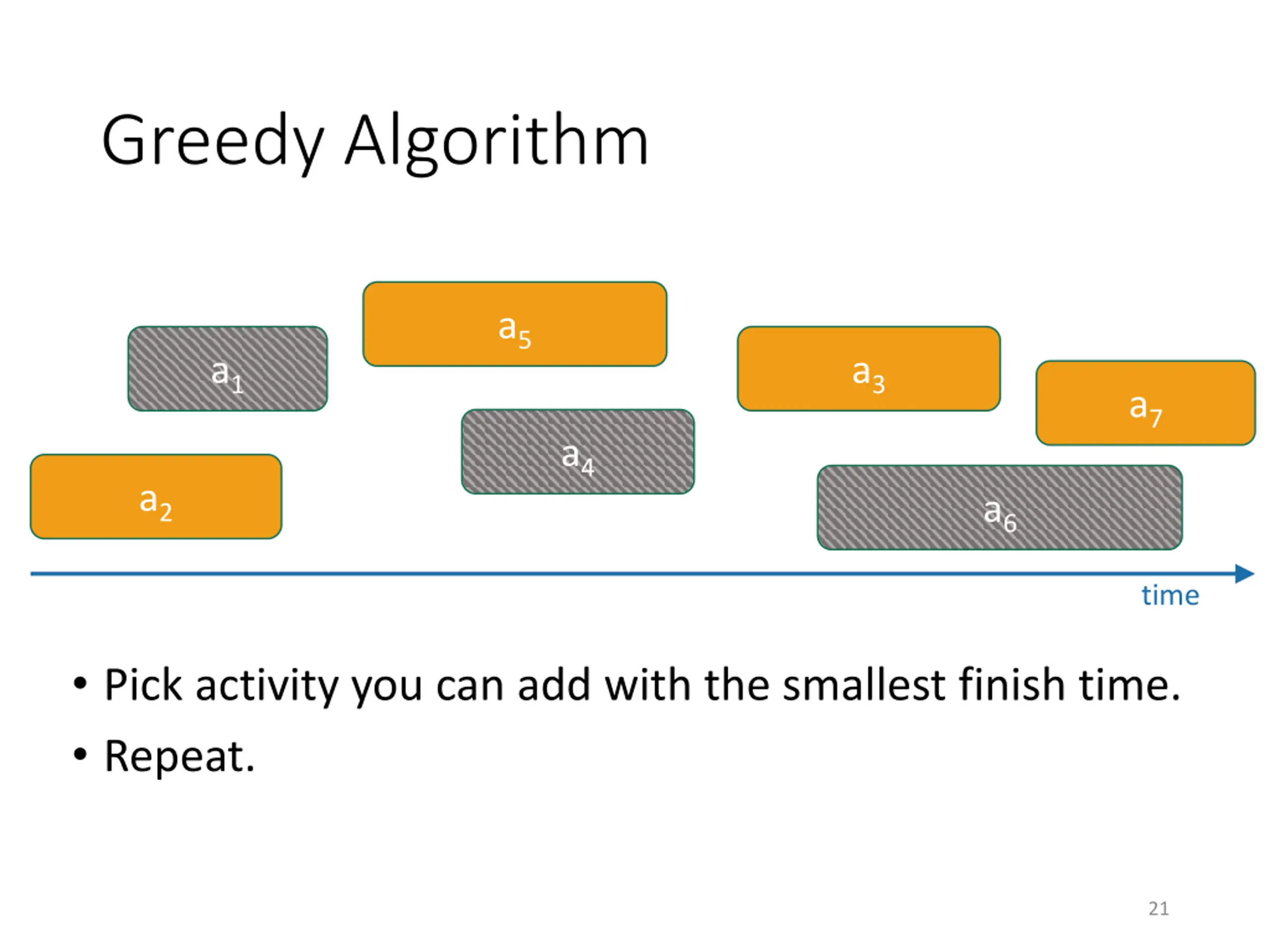 Greedy Algorithm

$a_5$

$a_1$

$a_3$

$a_7$

$a_4$

$a_2$

$a_6$

time

• Pick activity you can add with the smallest finish time.
• Repeat.

21